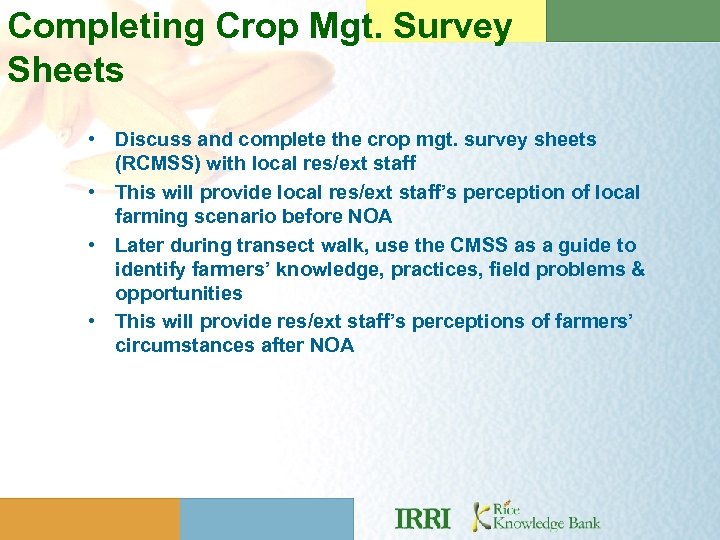 Completing Crop Mgt. Survey Sheets

• Discuss and complete the crop mgt. survey sheets (RCMSS) with local res/ext staff
• This will provide local res/ext staff's perception of local farming scenario before NOA
• Later during transect walk, use the CMSS as a guide to identify farmers' knowledge, practices, field problems & opportunities
• This will provide res/ext staff's perceptions of farmers' circumstances after NOA

IRRI Rice Knowledge Bank